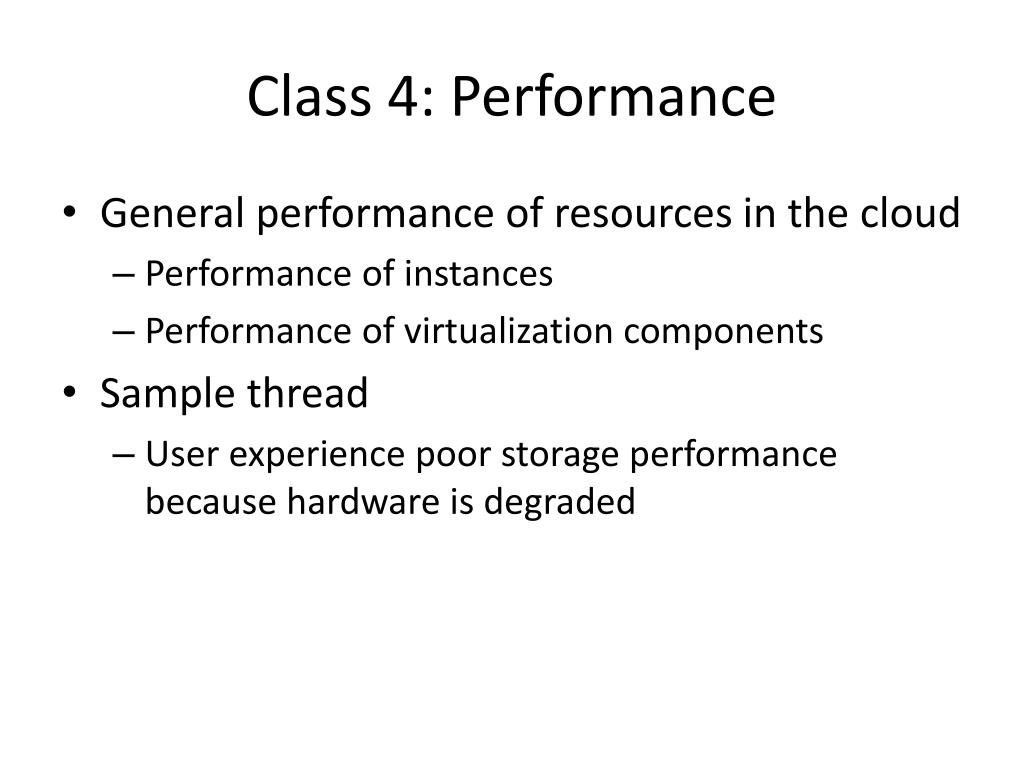 Class 4: Performance

• General performance of resources in the cloud
– Performance of instances
– Performance of virtualization components

• Sample thread
– User experience poor storage performance because hardware is degraded